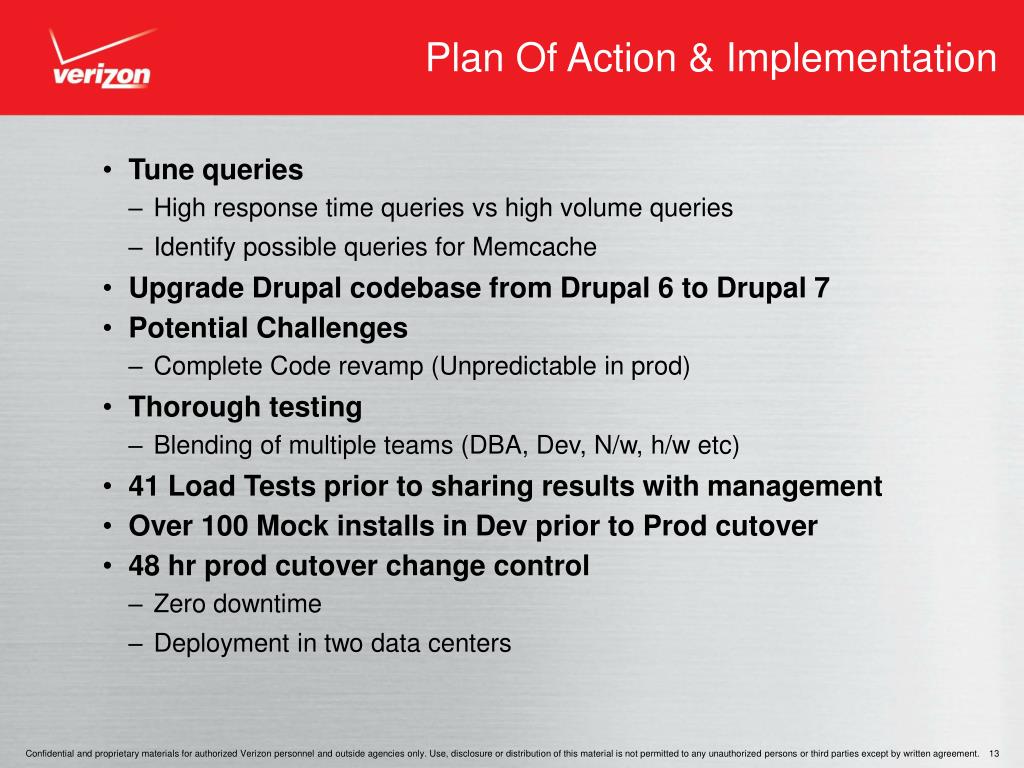 verizon

Plan Of Action & Implementation

• Tune queries
– High response time queries vs high volume queries
– Identify possible queries for Memcache
• Upgrade Drupal codebase from Drupal 6 to Drupal 7
• Potential Challenges
– Complete Code revamp (Unpredictable in prod)
• Thorough testing
– Blending of multiple teams (DBA, Dev, N/w, h/w etc)
• 41 Load Tests prior to sharing results with management
• Over 100 Mock installs in Dev prior to Prod cutover
• 48 hr prod cutover change control
– Zero downtime
– Deployment in two data centers

Confidential and proprietary materials for authorized Verizon personnel and outside agencies only. Use, disclosure or distribution of this material is not permitted to any unauthorized persons or third parties except by written agreement. 13